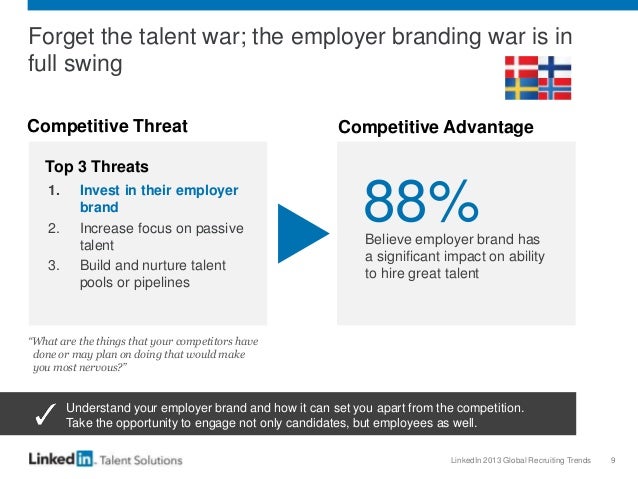 Forget the talent war; the employer branding war is in full swing

Competitive Threat

Top 3 Threats
1. Invest in their employer brand
2. Increase focus on passive talent
3. Build and nurture talent pools or pipelines

"What are the things that your competitors have done or may plan on doing that would make you most nervous?"

Competitive Advantage

88%
Believe employer brand has a significant impact on ability to hire great talent

✓ Understand your employer brand and how it can set you apart from the competition. Take the opportunity to engage not only candidates, but employees as well.

LinkedIn. Talent Solutions

LinkedIn 2013 Global Recruiting Trends 9